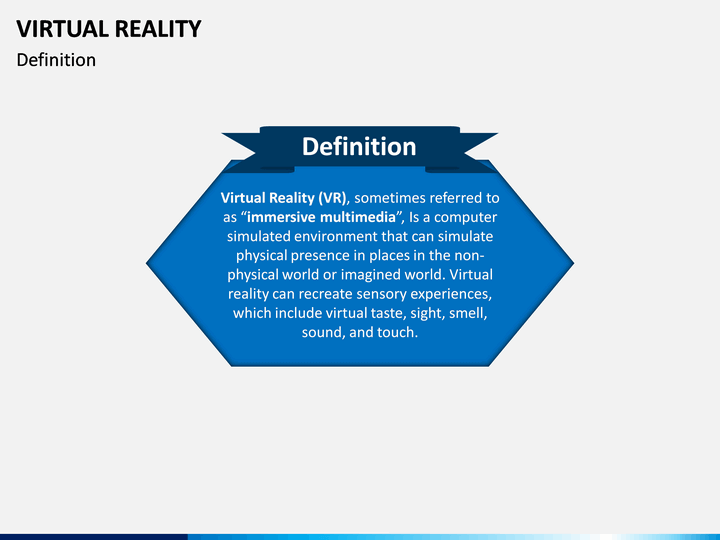 VIRTUAL REALITY
Definition

Definition

Virtual Reality (VR), sometimes referred to as “immersive multimedia”, Is a computer simulated environment that can simulate physical presence in places in the non-physical world or imagined world. Virtual reality can recreate sensory experiences, which include virtual taste, sight, smell, sound, and touch.